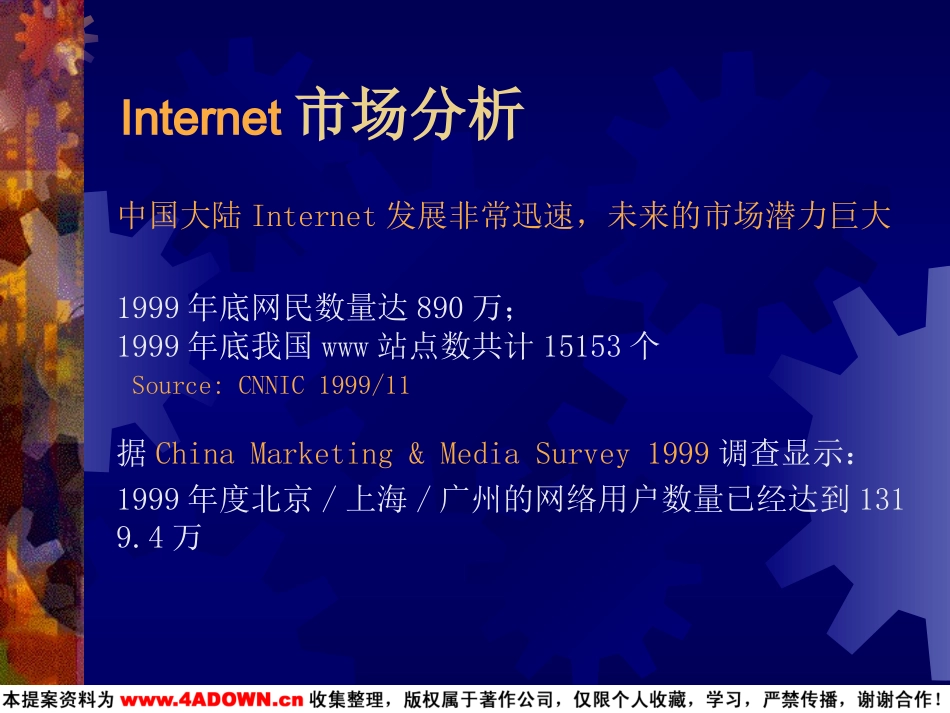 Internet 市场分析

中国大陆 Internet 发展非常迅速，未来的市场潜力巨大

1999 年底网民数量达 890 万；
1999 年底我国 www 站点数共计 15153 个
Source: CNNIC 1999/11

据 China Marketing & Media Survey 1999 调查显示：
1999 年度北京 / 上海 / 广州的网络用户数量已经达到 131 9.4 万

本提案资料为 www.4ADOWN.cn 收集整理，版权属于著作公司，仅限个人收藏，学习，严禁传播，谢谢合作！